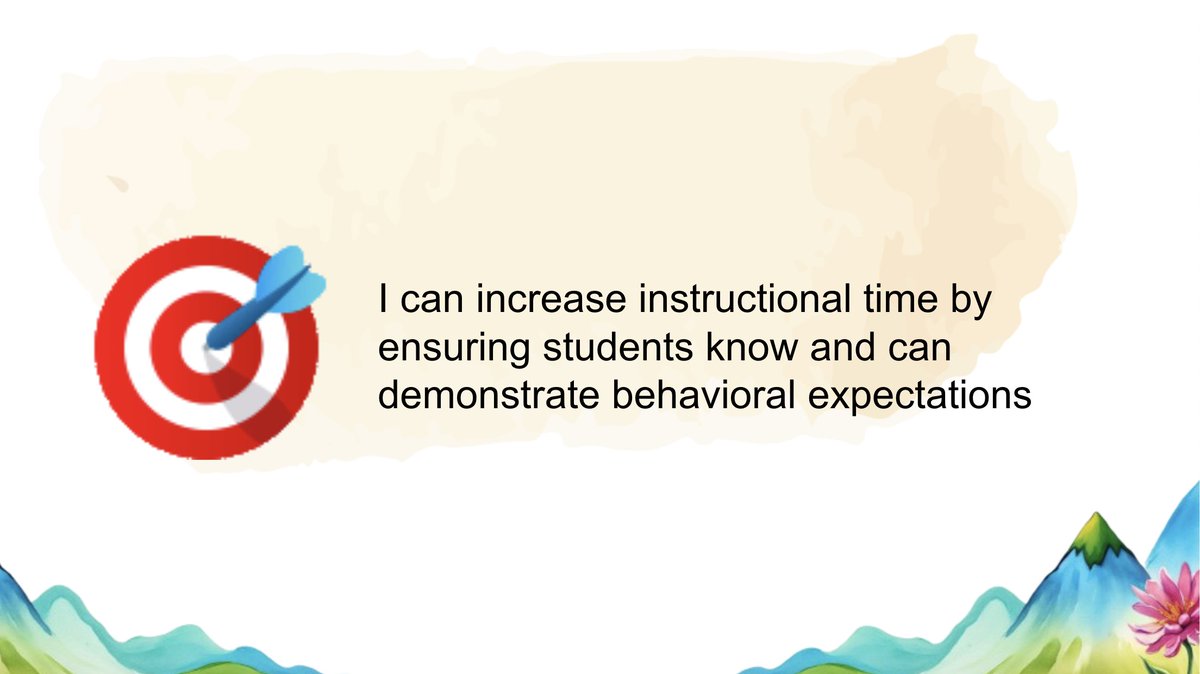 I can increase instructional time by ensuring students know and can demonstrate behavioral expectations